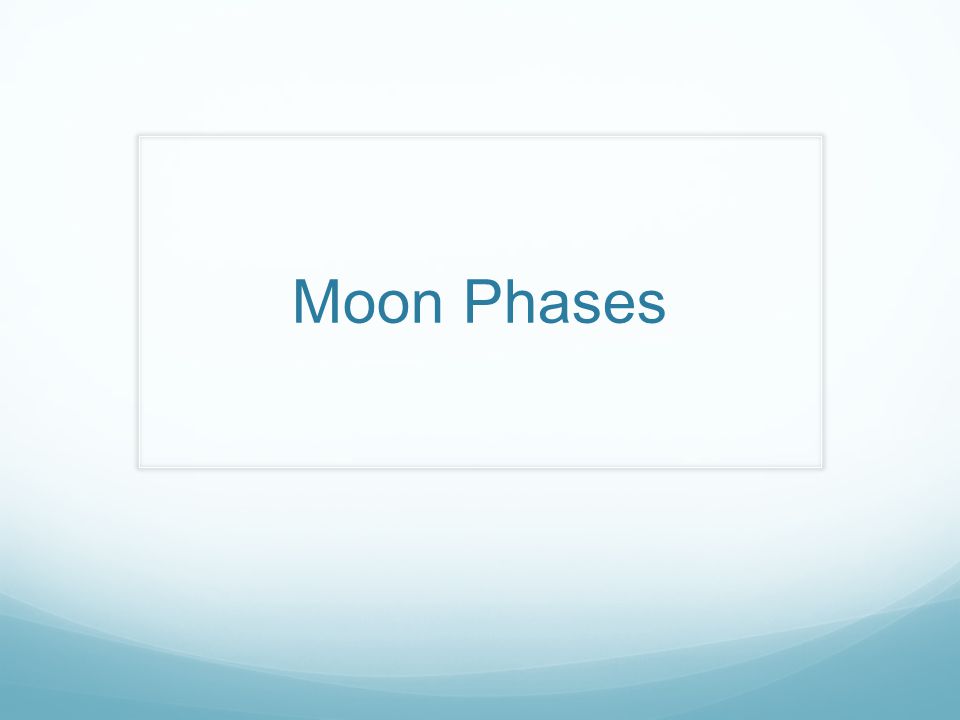 Moon Phases